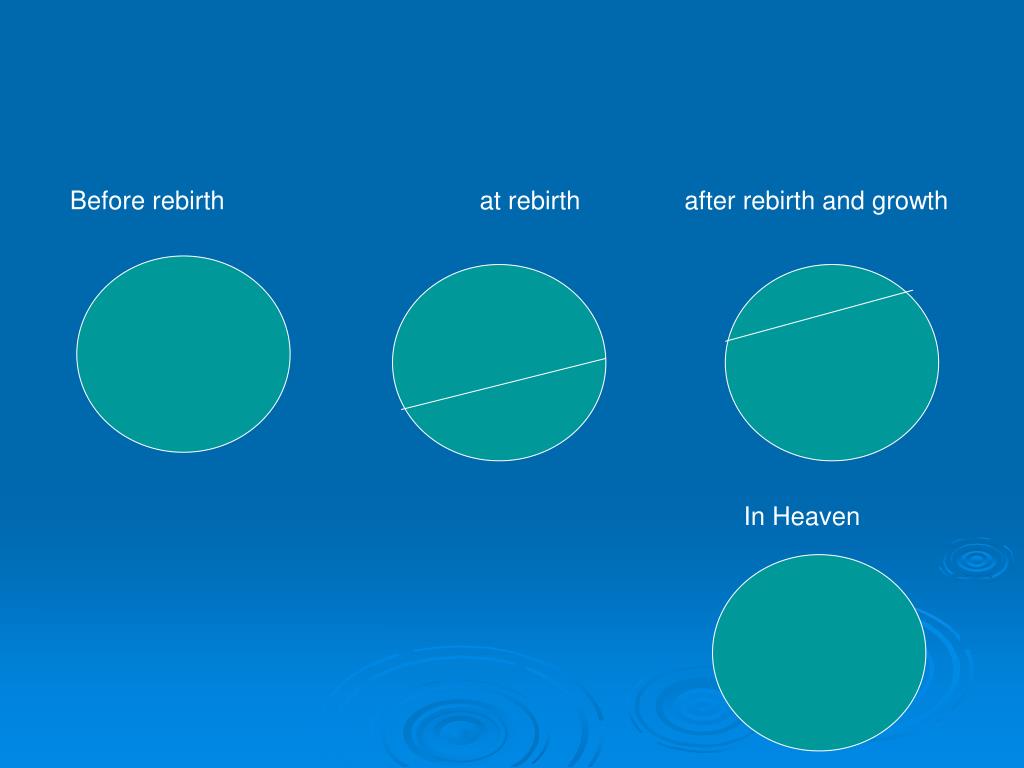 Before rebirth

at rebirth

after rebirth and growth

In Heaven